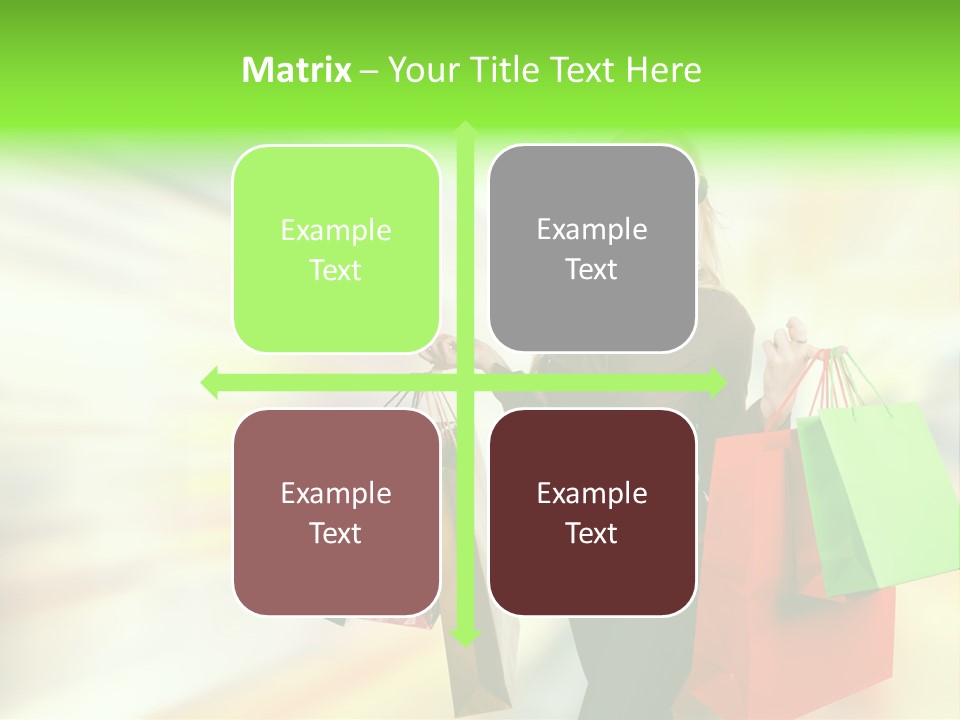 Matrix – Your Title Text Here

Example Text

Example Text

Example Text

Example Text